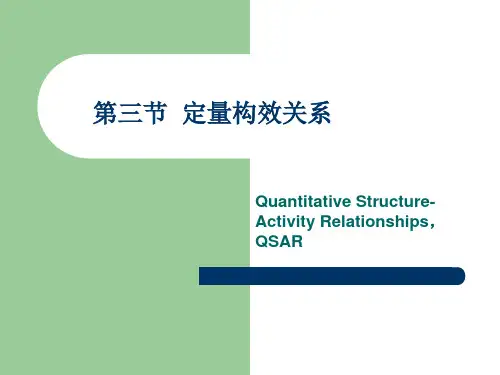 第三节 定量构效关系

Quantitative Structure-Activity Relationships，QSAR